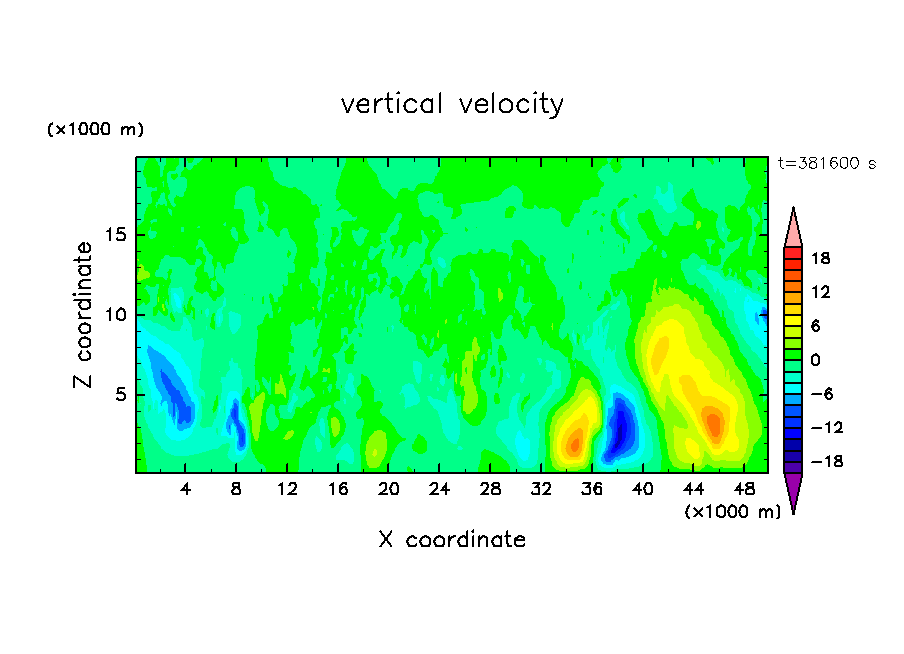 vertical velocity

(×1000 m)

t=381600 s

Z coordinate

15
10
5

4 8 12 16 20 24 28 32 36 40 44 48

(×1000 m)

X coordinate

18
12
6
0
−6
−12
−18